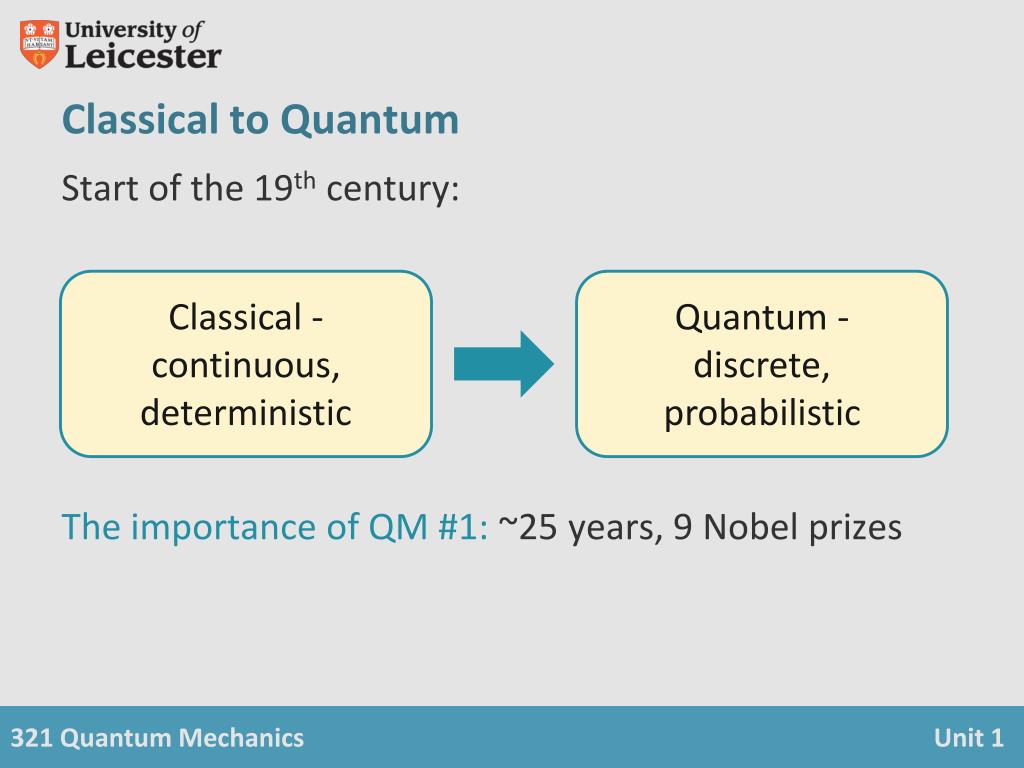 University of Leicester

Classical to Quantum

Start of the 19$^{th}$ century:

Classical - continuous, deterministic

Quantum - discrete, probabilistic

The importance of QM #1: ~25 years, 9 Nobel prizes

321 Quantum Mechanics

Unit 1